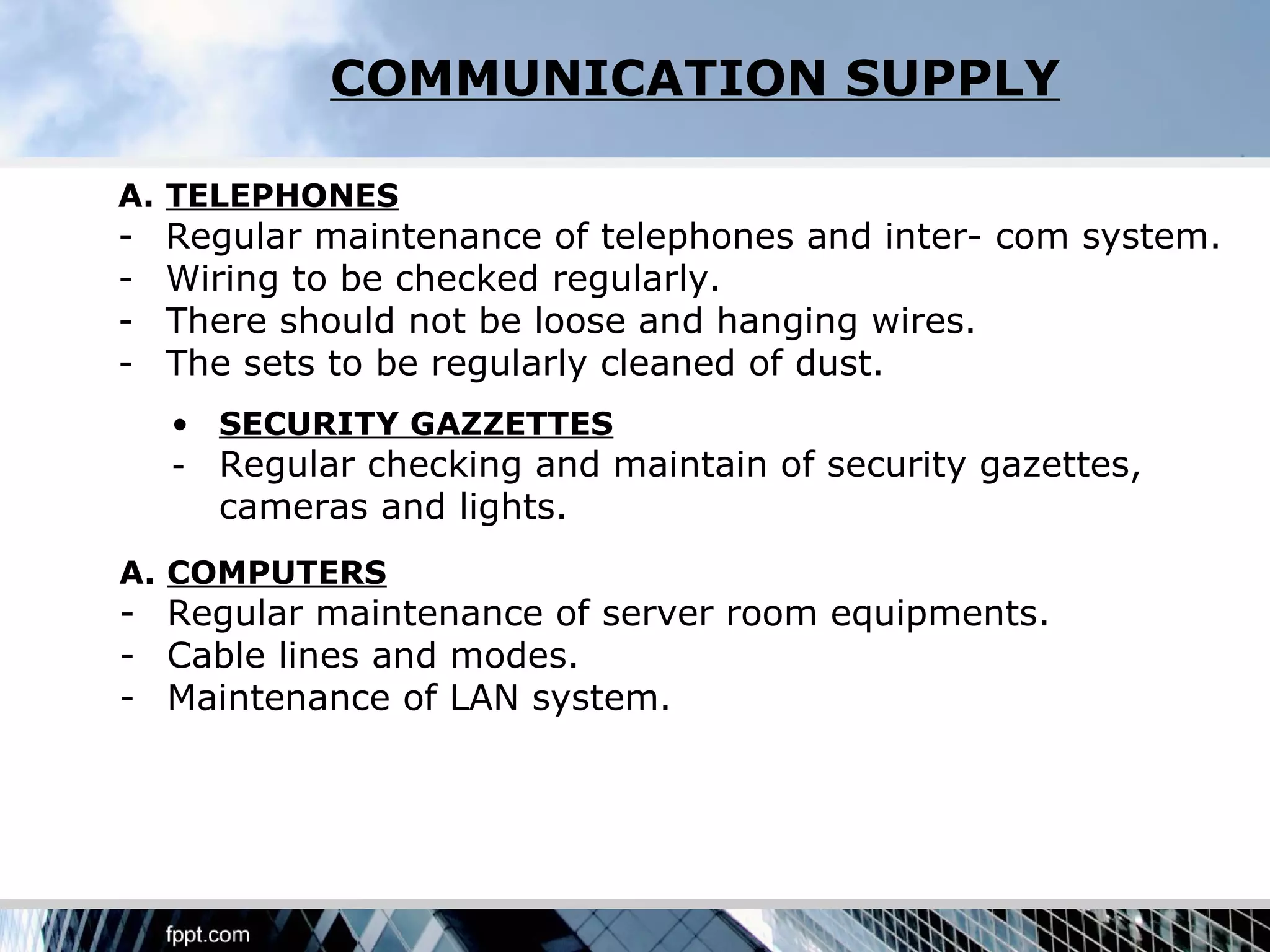 COMMUNICATION SUPPLY

A. TELEPHONES
- Regular maintenance of telephones and inter- com system.
- Wiring to be checked regularly.
- There should not be loose and hanging wires.
- The sets to be regularly cleaned of dust.

• SECURITY GAZZETTES
- Regular checking and maintain of security gazettes, cameras and lights.

A. COMPUTERS
- Regular maintenance of server room equipments.
- Cable lines and modes.
- Maintenance of LAN system.

fppt.com